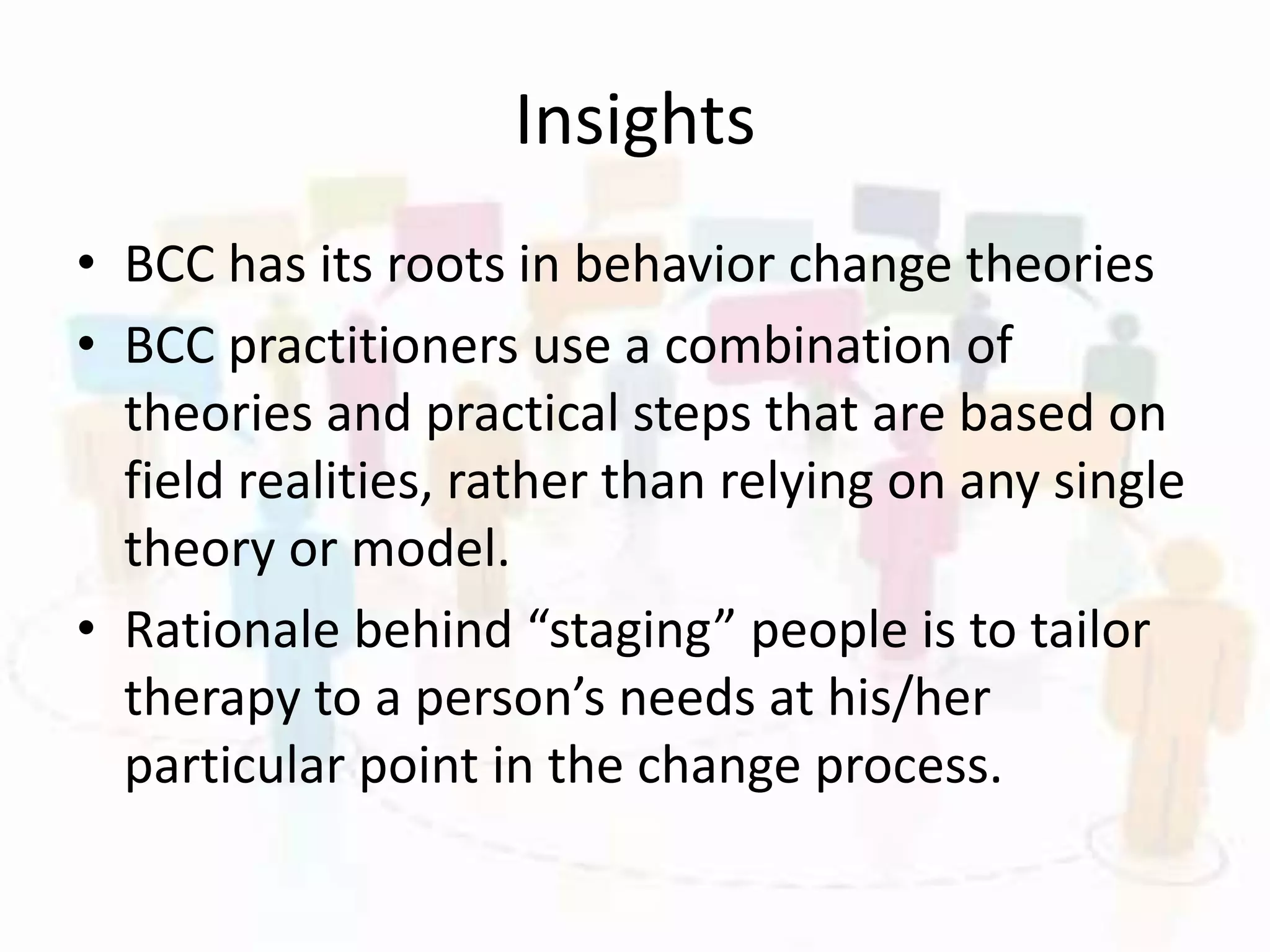 Insights

• BCC has its roots in behavior change theories
• BCC practitioners use a combination of theories and practical steps that are based on field realities, rather than relying on any single theory or model.
• Rationale behind “staging” people is to tailor therapy to a person’s needs at his/her particular point in the change process.